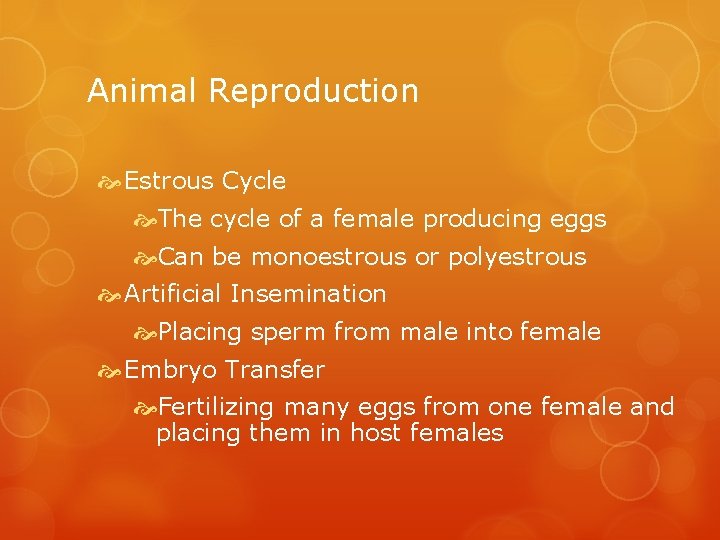 Animal Reproduction

Estrous Cycle

The cycle of a female producing eggs

Can be monoestrous or polyestrous

Artificial Insemination

Placing sperm from male into female

Embryo Transfer

Fertilizing many eggs from one female and placing them in host females